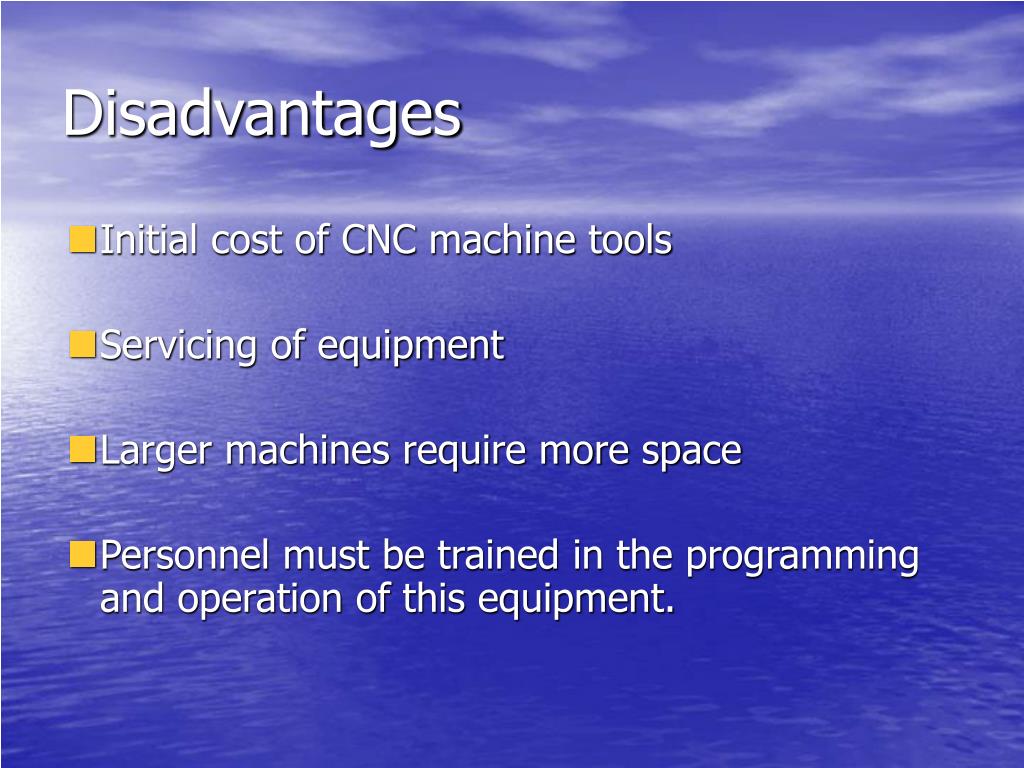 Disadvantages

Initial cost of CNC machine tools

Servicing of equipment

Larger machines require more space

Personnel must be trained in the programming and operation of this equipment.